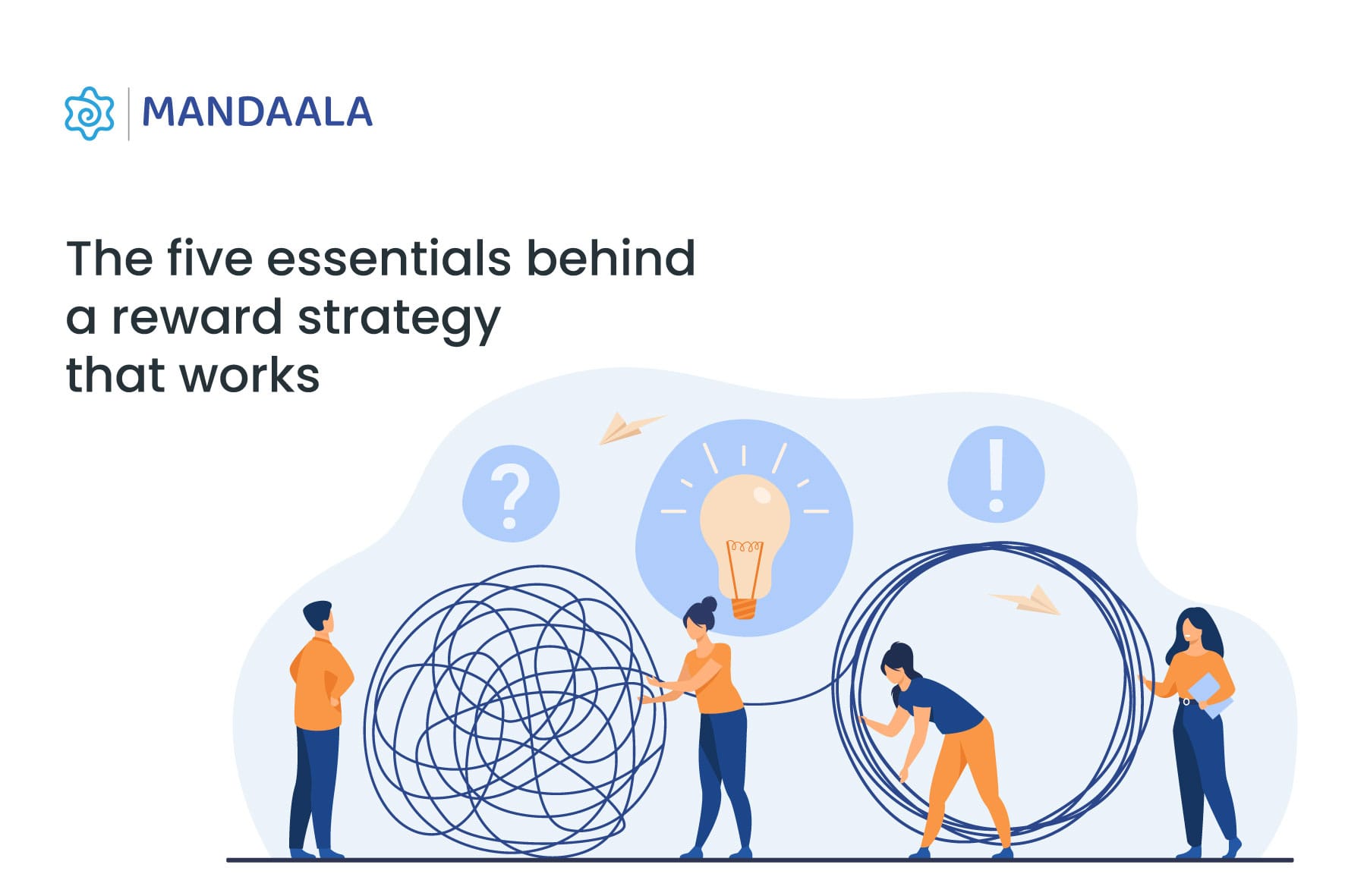 MANDAALA

The five essentials behind a reward strategy that works

?

!